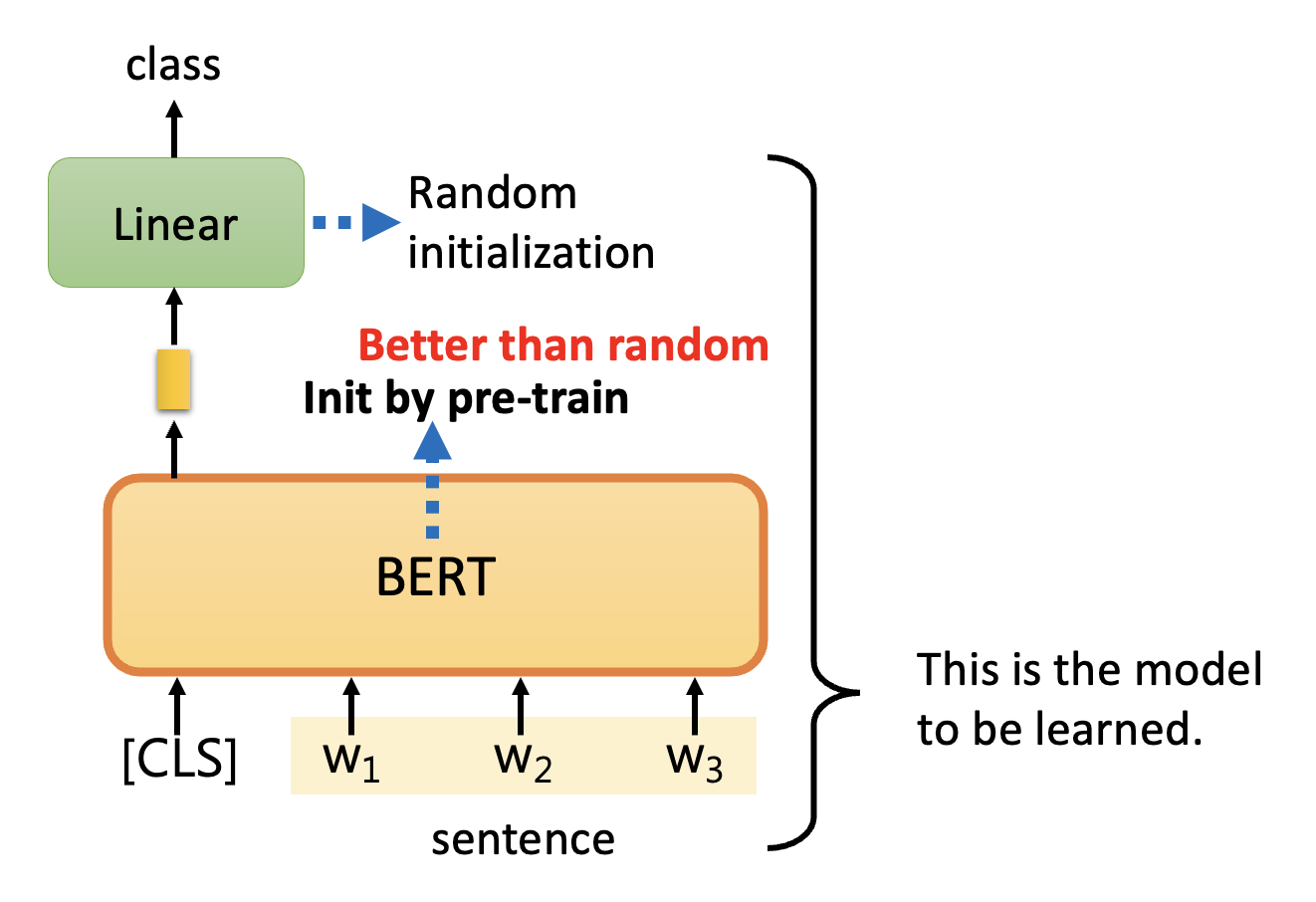 class

Linear

Random initialization

Better than random

Init by pre-train

BERT

[CLS]

$w_1$

$w_2$

$w_3$

sentence

This is the model to be learned.